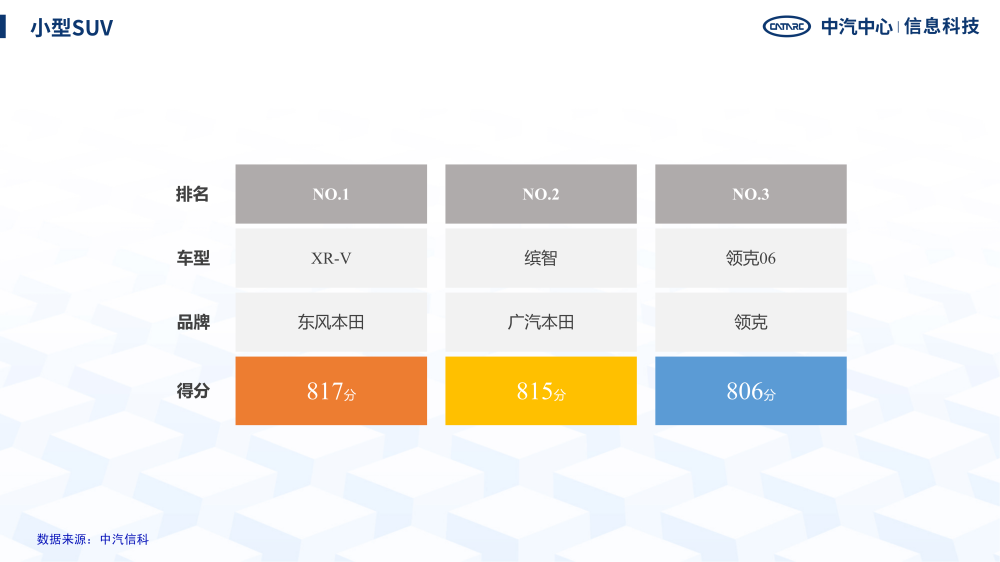 小型SUV

CATARC 中汽中心 | 信息科技

| 排名 | NO.1 | NO.2 | NO.3 |
|---|---|---|---|
| 车型 | XR-V | 缤智 | 领克06 |
| 品牌 | 东风本田 | 广汽本田 | 领克 |
| 得分 | 817分 | 815分 | 806分 |

数据来源：中汽信科